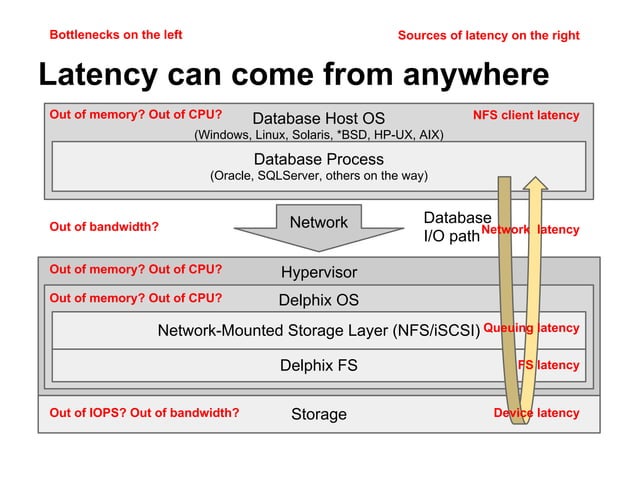 Bottlenecks on the left

Sources of latency on the right

Latency can come from anywhere

Out of memory? Out of CPU?

Database Host OS
(Windows, Linux, Solaris, *BSD, HP-UX, AIX)

NFS client latency

Database Process
(Oracle, SQLServer, others on the way)

Out of bandwidth?

Network

Database I/O path

Network latency

Out of memory? Out of CPU?

Hypervisor

Out of memory? Out of CPU?

Delphix OS

Network-Mounted Storage Layer (NFS/iSCSI)

Queuing latency

Delphix FS

FS latency

Out of IOPS? Out of bandwidth?

Storage

Device latency